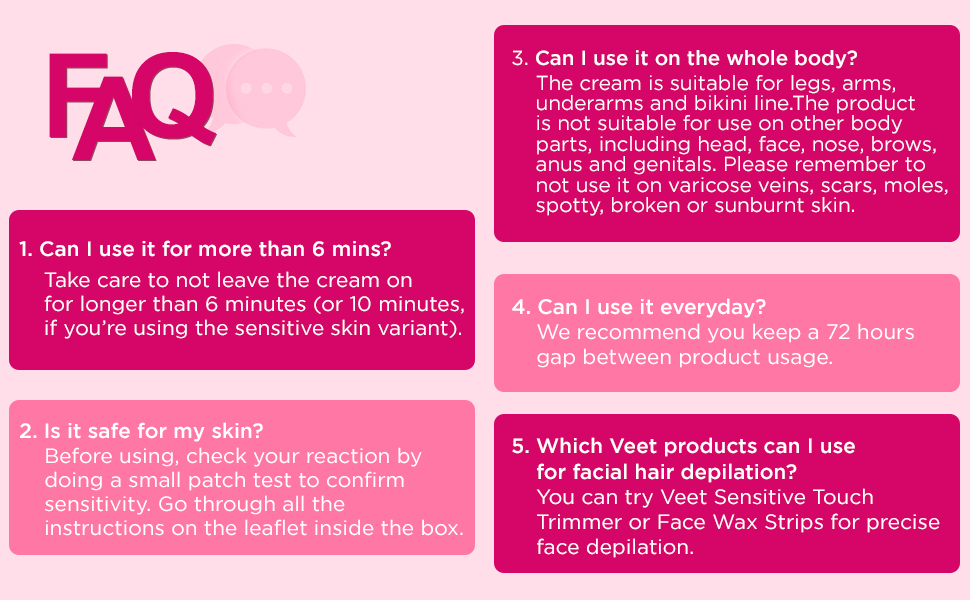 FAQ

1. Can I use it for more than 6 mins?
Take care to not leave the cream on for longer than 6 minutes (or 10 minutes, if you're using the sensitive skin variant).

2. Is it safe for my skin?
Before using, check your reaction by doing a small patch test to confirm sensitivity. Go through all the instructions on the leaflet inside the box.

3. Can I use it on the whole body?
The cream is suitable for legs, arms, underarms and bikini line.The product is not suitable for use on other body parts, including head, face, nose, brows, anus and genitals. Please remember to not use it on varicose veins, scars, moles, spotty, broken or sunburnt skin.

4. Can I use it everyday?
We recommend you keep a 72 hours gap between product usage.

5. Which Veet products can I use for facial hair depilation?
You can try Veet Sensitive Touch Trimmer or Face Wax Strips for precise face depilation.